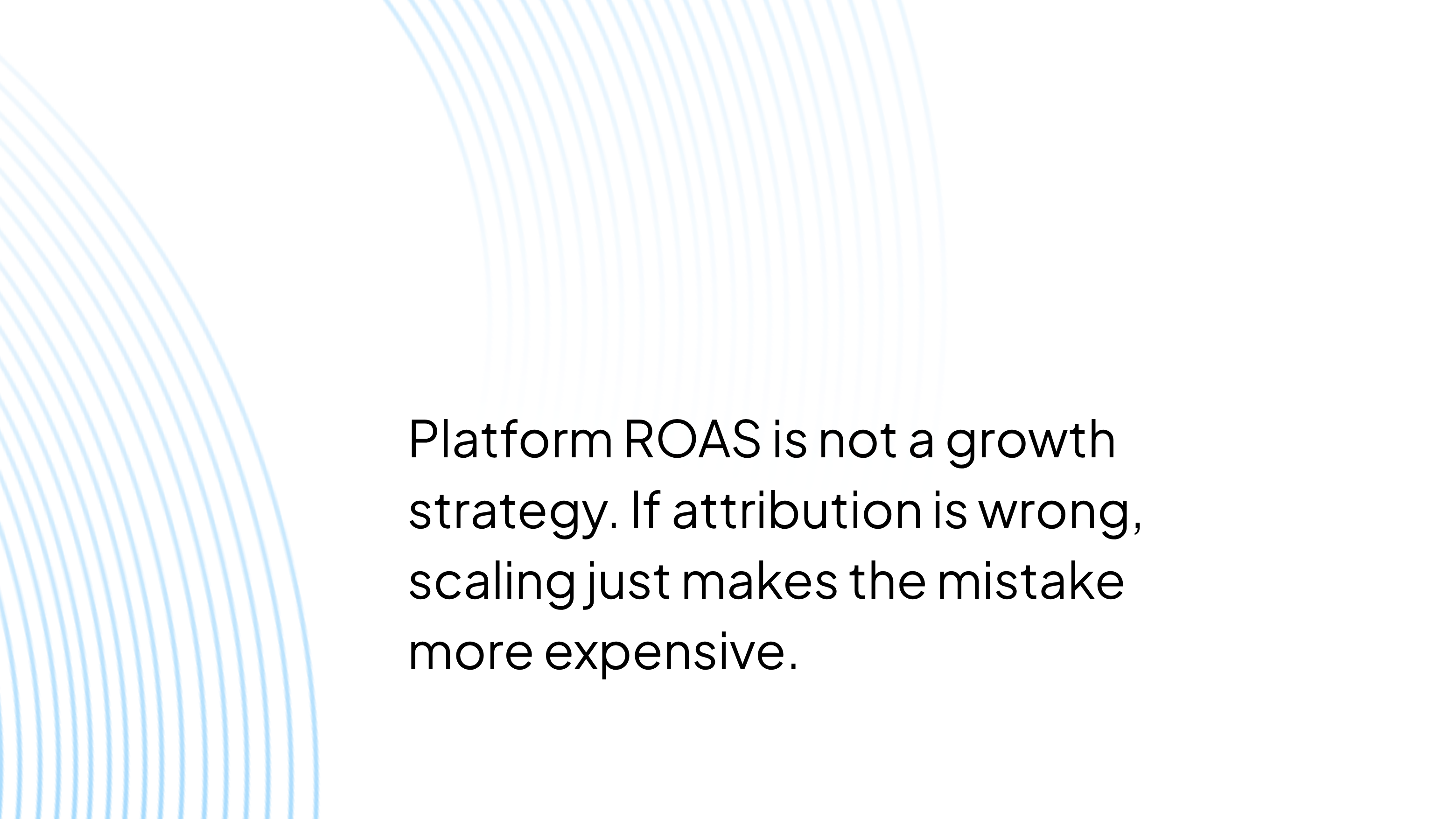 Platform ROAS is not a growth strategy. If attribution is wrong, scaling just makes the mistake more expensive.